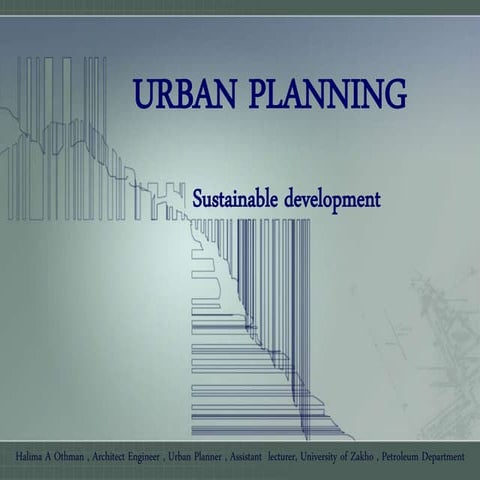 URBAN PLANNING

Sustainable development

Halima A Othman , Architect Engineer , Urban Planner , Assistant lecturer, University of Zakho , Petroleum Department